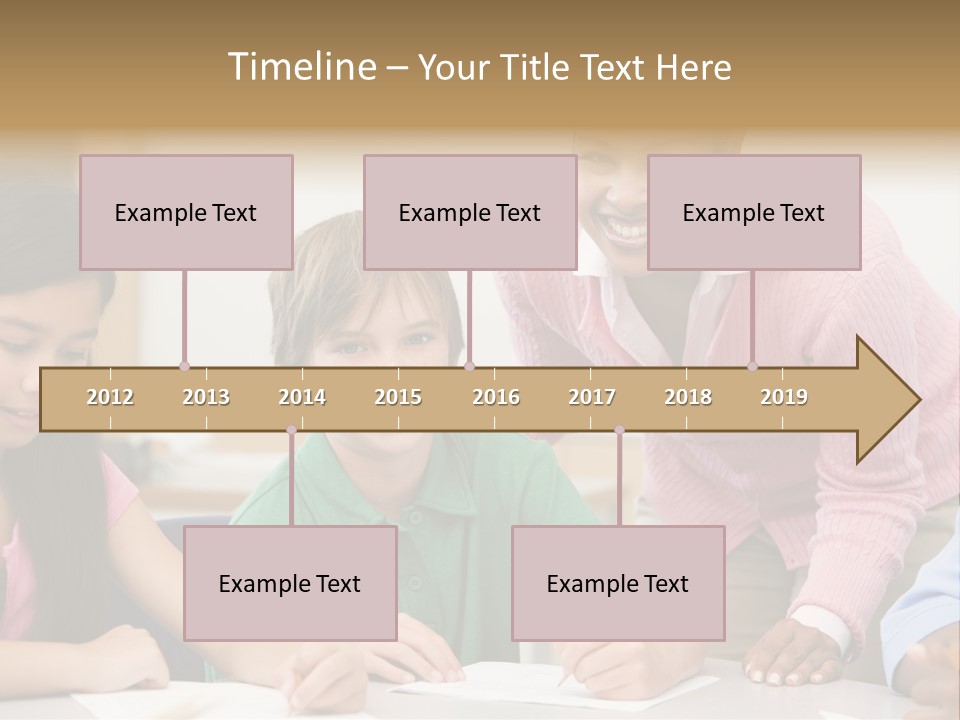 Timeline – Your Title Text Here

Example Text

Example Text

Example Text

2012 2013 2014 2015 2016 2017 2018 2019

Example Text

Example Text